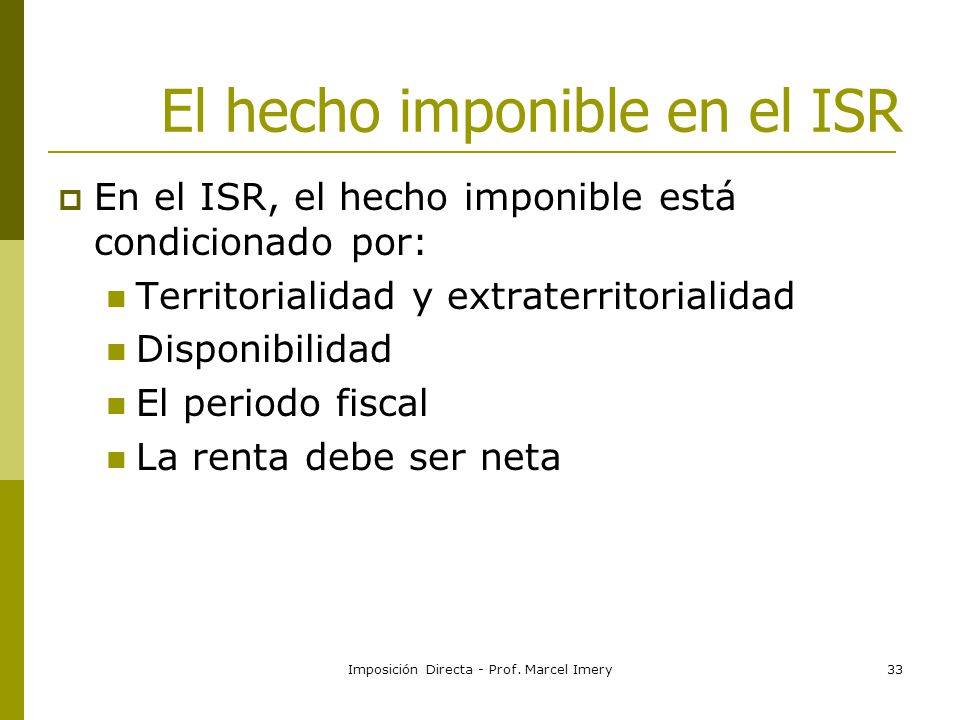 El hecho imponible en el ISR

En el ISR, el hecho imponible está condicionado por:

Territorialidad y extraterritorialidad

Disponibilidad

El periodo fiscal

La renta debe ser neta

Imposición Directa - Prof. Marcel Imery

33